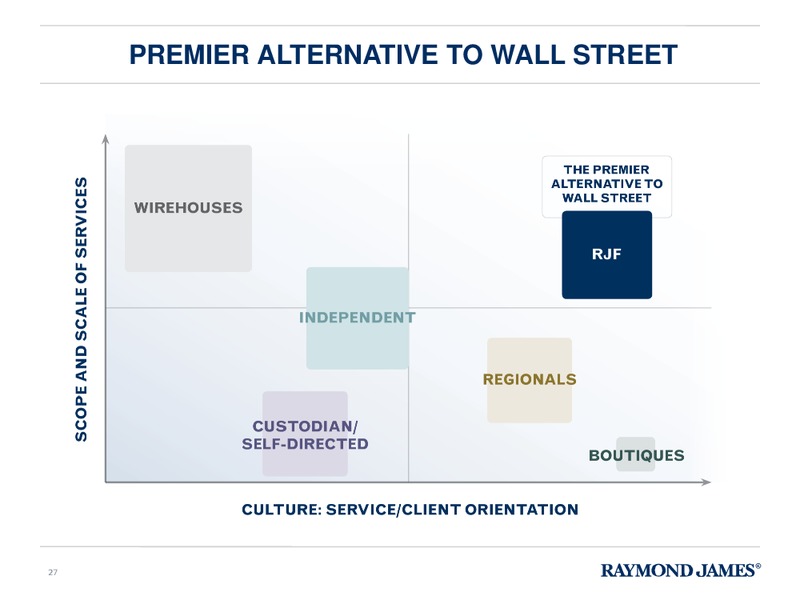 PREMIER ALTERNATIVE TO WALL STREET

SCOPE AND SCALE OF SERVICES

WIREHOUSES

THE PREMIER ALTERNATIVE TO WALL STREET

RJF

INDEPENDENT

REGIONALS

CUSTODIAN/ SELF-DIRECTED

BOUTIQUES

CULTURE: SERVICE/CLIENT ORIENTATION

27

RAYMOND JAMES®